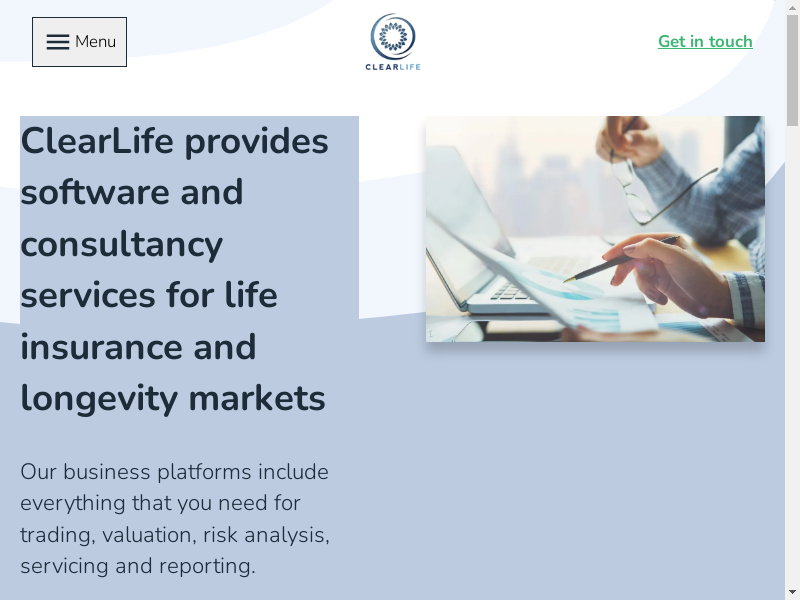 Menu

CLEARLIFE

Get in touch

ClearLife provides software and consultancy services for life insurance and longevity markets

Our business platforms include everything that you need for trading, valuation, risk analysis, servicing and reporting.